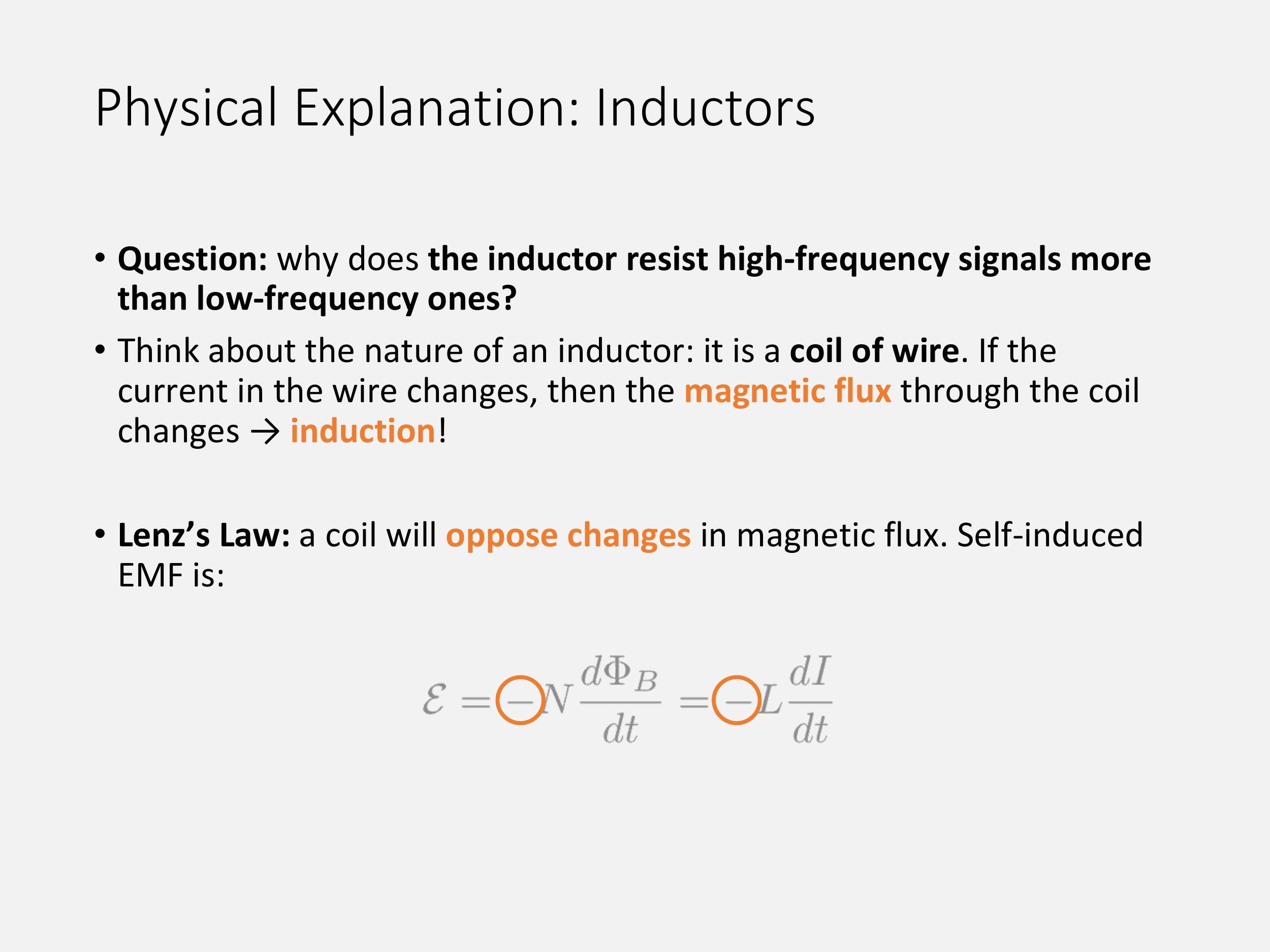 Physical Explanation: Inductors

• Question: why does the inductor resist high-frequency signals more than low-frequency ones?

• Think about the nature of an inductor: it is a coil of wire. If the current in the wire changes, then the magnetic flux through the coil changes → induction!

• Lenz's Law: a coil will oppose changes in magnetic flux. Self-induced EMF is:

$\mathcal{E} = -N\frac{d\Phi_B}{dt} = -L\frac{dI}{dt}$